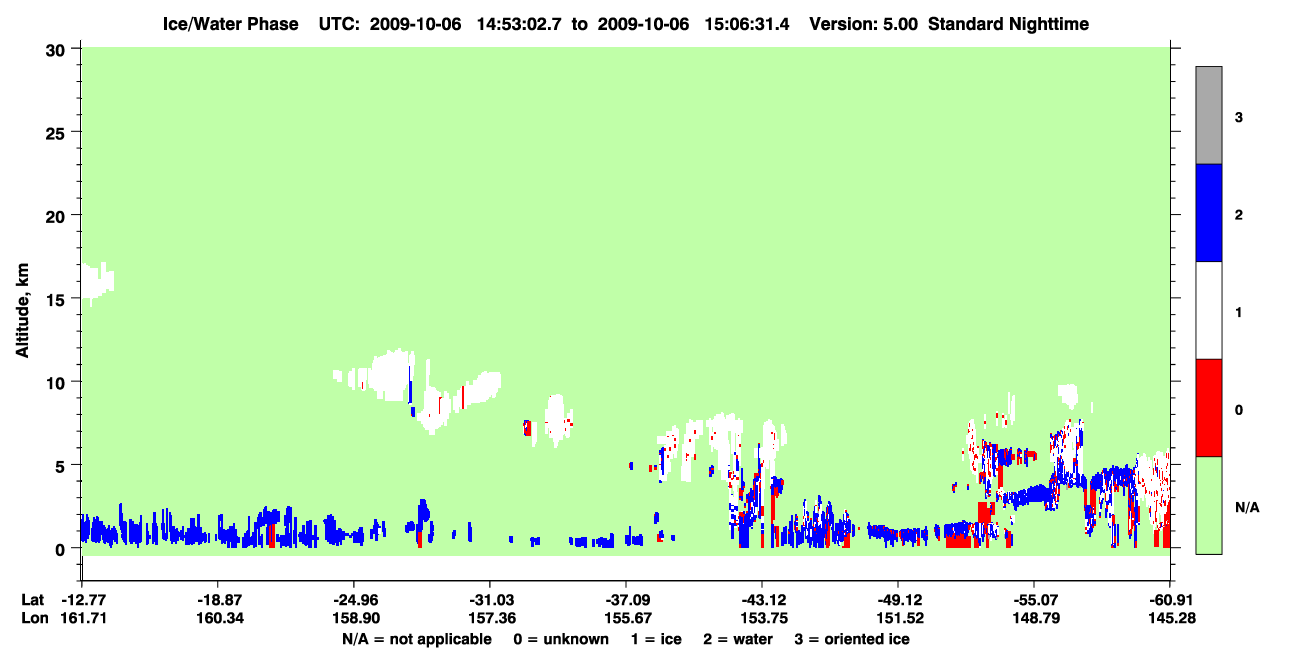 Ice/Water Phase UTC: 2009-10-06 14:53:02.7 to 2009-10-06 15:06:31.4 Version: 5.00 Standard Nighttime

Altitude, km

30
25
20
15
10
5
0

3
2
1
0
N/A

Lat -12.77 -18.87 -24.96 -31.03 -37.09 -43.12 -49.12 -55.07 -60.91
Lon 161.71 160.34 158.90 157.36 155.67 153.75 151.52 148.79 145.28

N/A = not applicable 0 = unknown 1 = ice 2 = water 3 = oriented ice